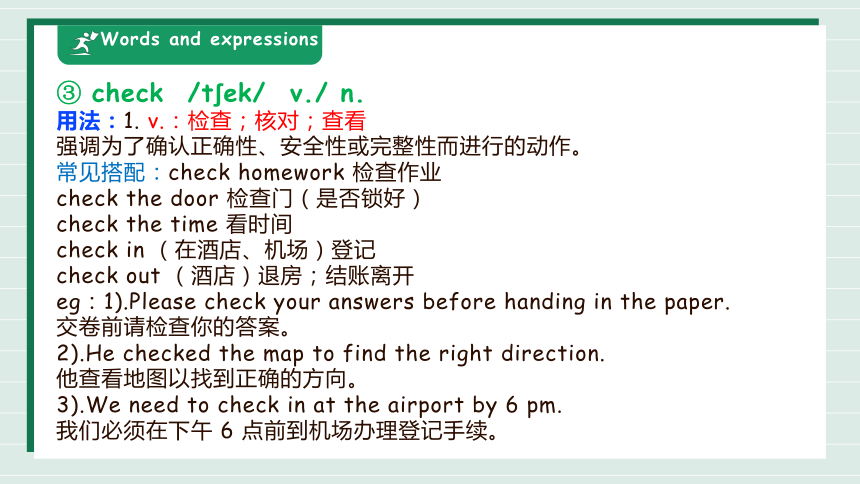 Words and expressions

③ check /tʃek/ v./ n.

用法：1. v.：检查；核对；查看
强调为了确认正确性、安全性或完整性而进行的动作。
常见搭配：check homework 检查作业
check the door 检查门（是否锁好）
check the time 看时间
check in （在酒店、机场）登记
check out （酒店）退房；结账离开
eg：1).Please check your answers before handing in the paper.
交卷前请检查你的答案。
2).He checked the map to find the right direction.
他查看地图以找到正确的方向。
3).We need to check in at the airport by 6 pm.
我们必须在下午 6 点前到机场办理登记手续。